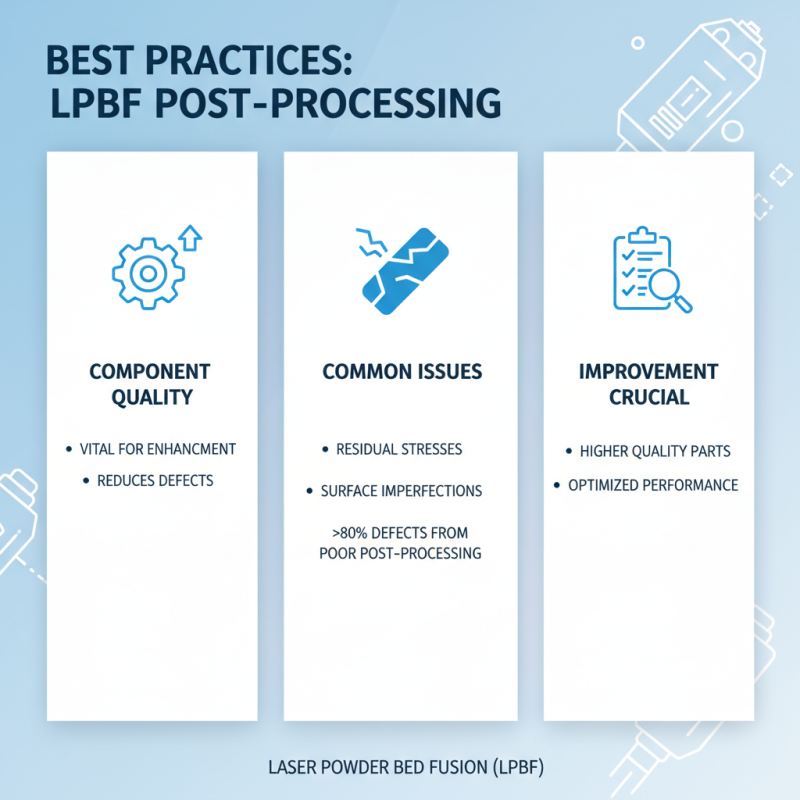 BEST PRACTICES:
LPBF POST-PROCESSING

COMPONENT QUALITY

• VITAL FOR ENHANCMENT
• REDUCES DEFECTS

COMMON ISSUES

• RESIDUAL STRESSES
• SURFACE IMPERFECTIONS

>80% DEFECTS FROM POOR POST-PROCESSING

IMPROVEMENT CRUCIAL

• HIGHER QUALITY PARTS
• OPTIMIZED PERFORMANCE

LASER POWDER BED FUSION (LPBF)